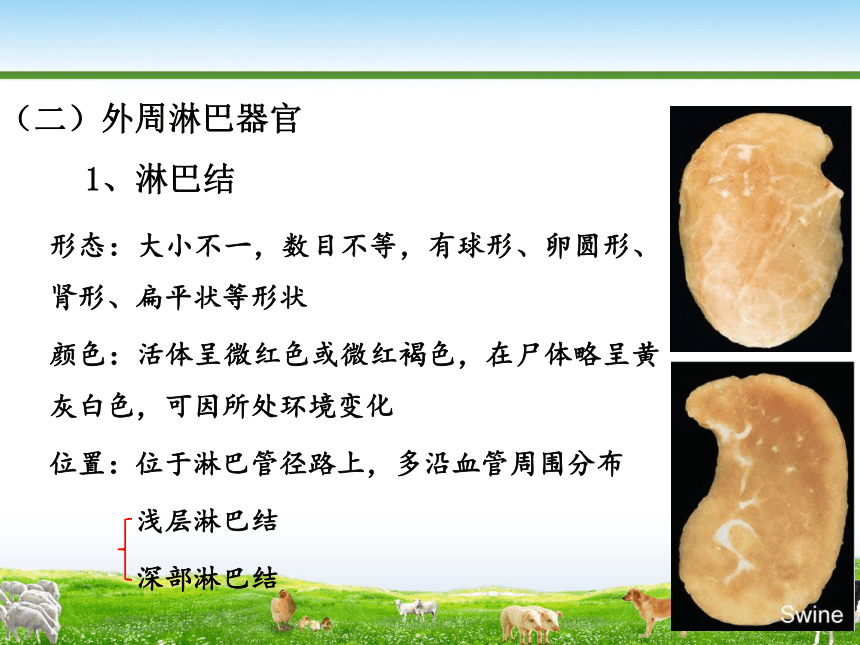 （二）外周淋巴器官

1、淋巴结

形态：大小不一，数目不等，有球形、卵圆形、肾形、扁平状等形状

颜色：活体呈微红色或微红褐色，在尸体略呈黄灰白色，可因所处环境变化

位置：位于淋巴管径路上，多沿血管周围分布

浅层淋巴结

深部淋巴结

Swine